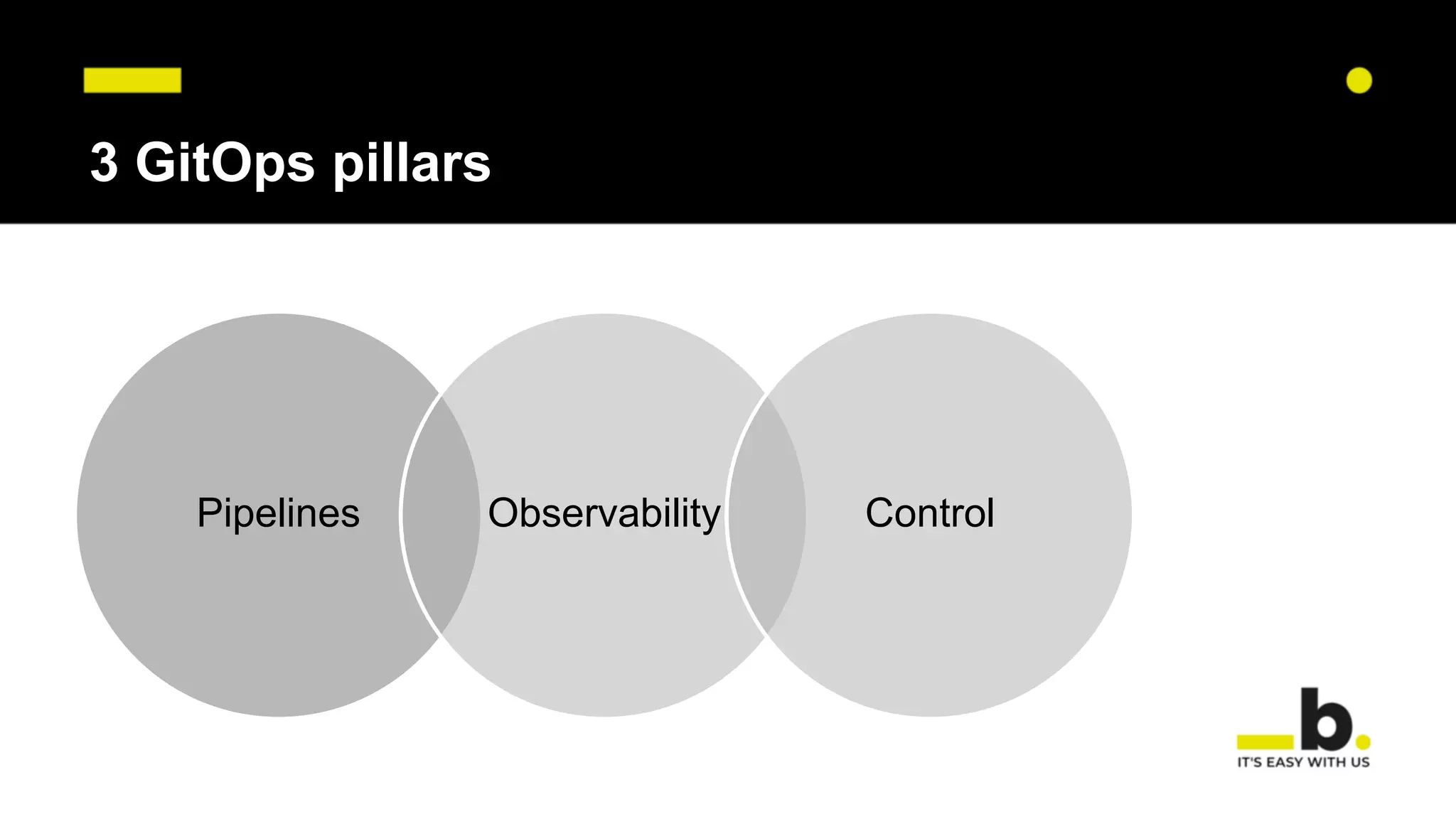 3 GitOps pillars

Pipelines

Observability

Control

b.

IT'S EASY WITH US